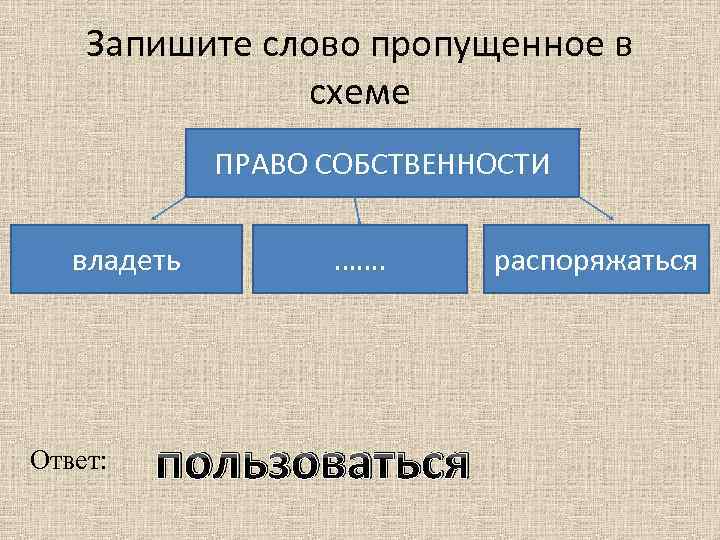 Запишите слово пропущенное в схеме

ПРАВО СОБСТВЕННОСТИ

владеть

.......

распоряжаться

Ответ: пользоваться